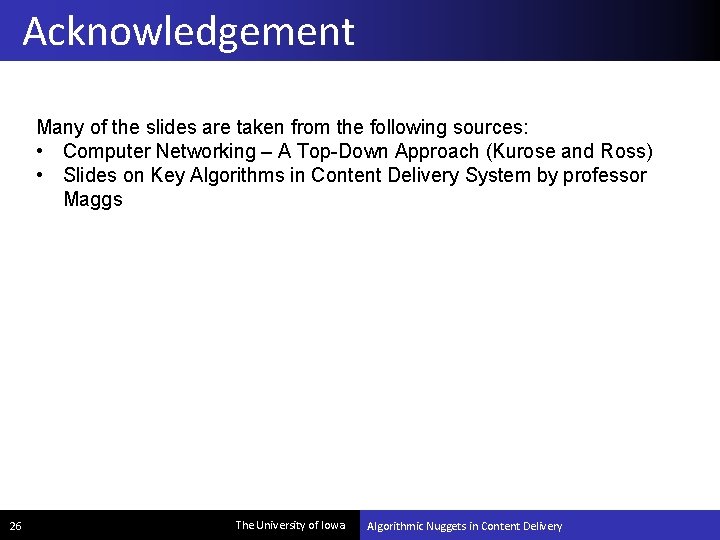 Acknowledgement

Many of the slides are taken from the following sources:
• Computer Networking – A Top-Down Approach (Kurose and Ross)
• Slides on Key Algorithms in Content Delivery System by professor Maggs

26 The University of Iowa Algorithmic Nuggets in Content Delivery